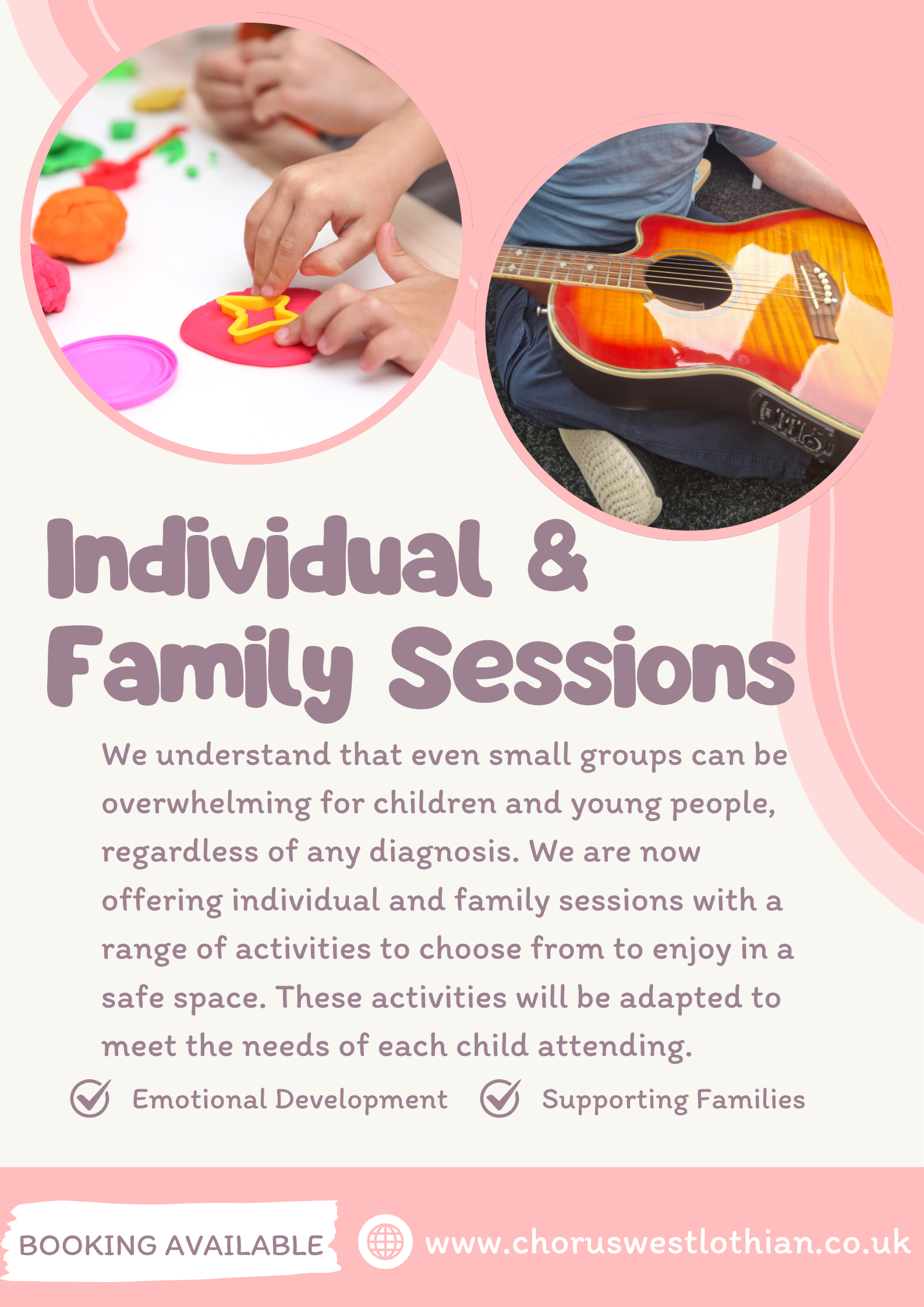 Individual & Family Sessions

We understand that even small groups can be overwhelming for children and young people, regardless of any diagnosis. We are now offering individual and family sessions with a range of activities to choose from to enjoy in a safe space. These activities will be adapted to meet the needs of each child attending.

Emotional Development

Supporting Families

BOOKING AVAILABLE

www.choruswestlothian.co.uk